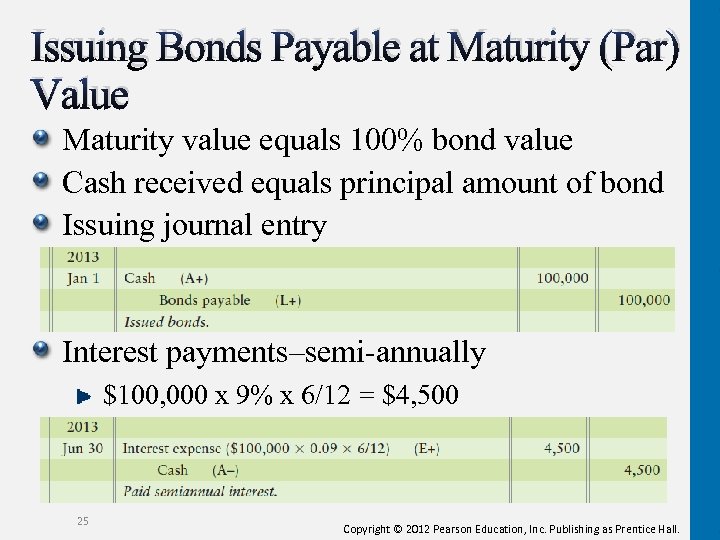 Issuing Bonds Payable at Maturity (Par) Value

Maturity value equals 100% bond value

Cash received equals principal amount of bond

Issuing journal entry

| 2013 | | | |
|---|---|---|---|
| Jan 1 | Cash (A+) | 100,000 | |
| | Bonds payable (L+) | | 100,000 |
| | Issued bonds. | | |

Interest payments–semi-annually

$100,000 x 9% x 6/12 = $4,500

| 2013 | | | |
|---|---|---|---|
| Jun 30 | Interest expense ($100,000 × 0.09 × 6/12) (E+) | 4,500 | |
| | Cash (A–) | | 4,500 |
| | Paid semiannual interest. | | |

25

Copyright © 2012 Pearson Education, Inc. Publishing as Prentice Hall.